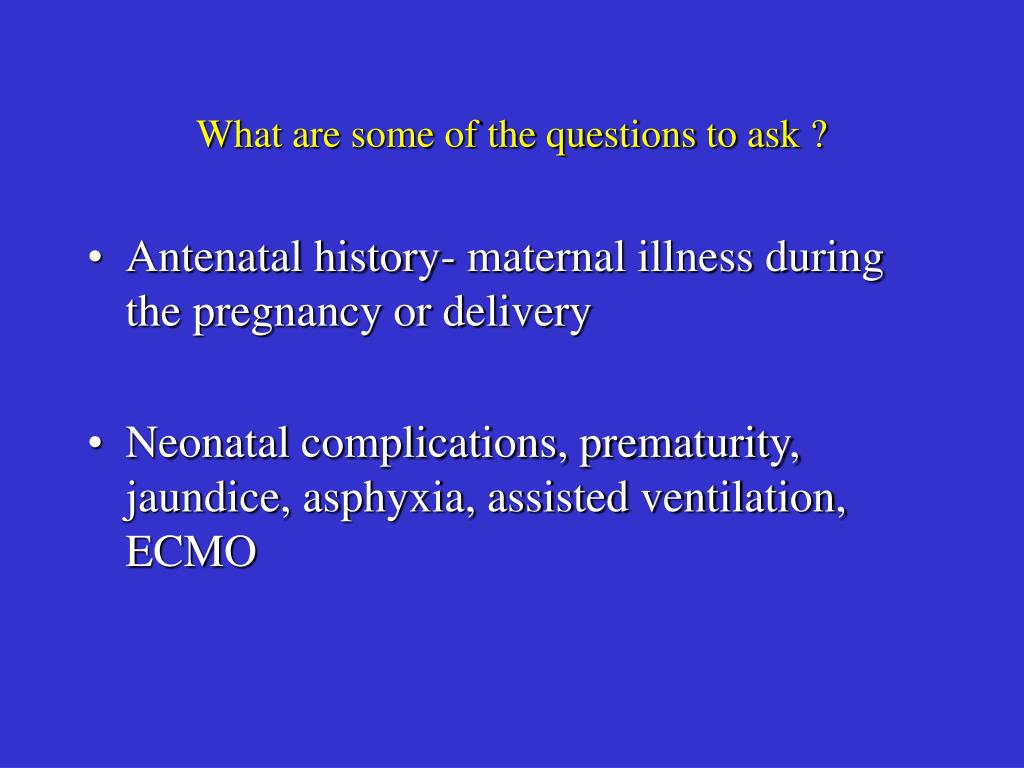 What are some of the questions to ask ?

• Antenatal history- maternal illness during the pregnancy or delivery

• Neonatal complications, prematurity, jaundice, asphyxia, assisted ventilation, ECMO